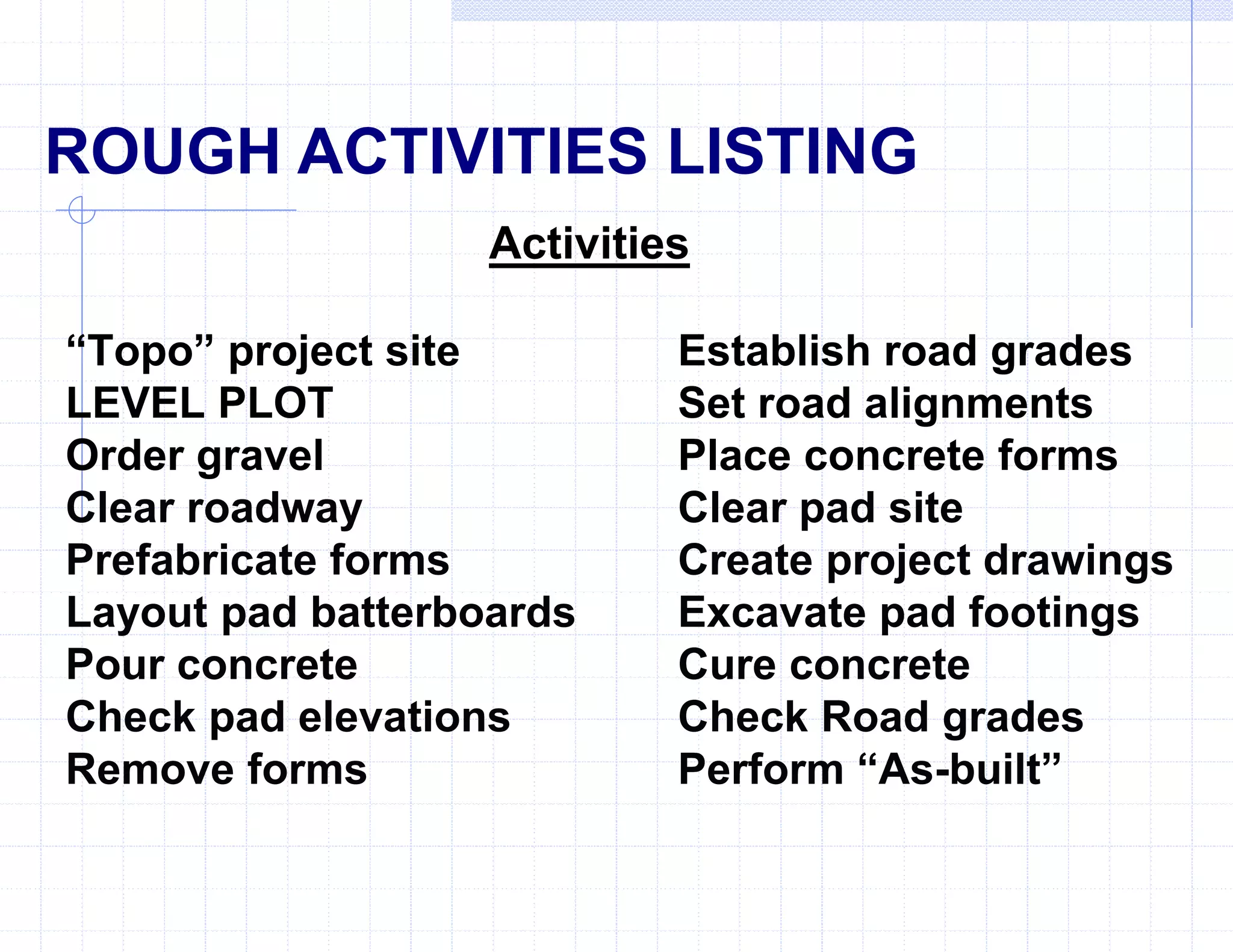 ROUGH ACTIVITIES LISTING

Activities

“Topo” project site
LEVEL PLOT
Order gravel
Clear roadway
Prefabricate forms
Layout pad batterboards
Pour concrete
Check pad elevations
Remove forms

Establish road grades
Set road alignments
Place concrete forms
Clear pad site
Create project drawings
Excavate pad footings
Cure concrete
Check Road grades
Perform “As-built”